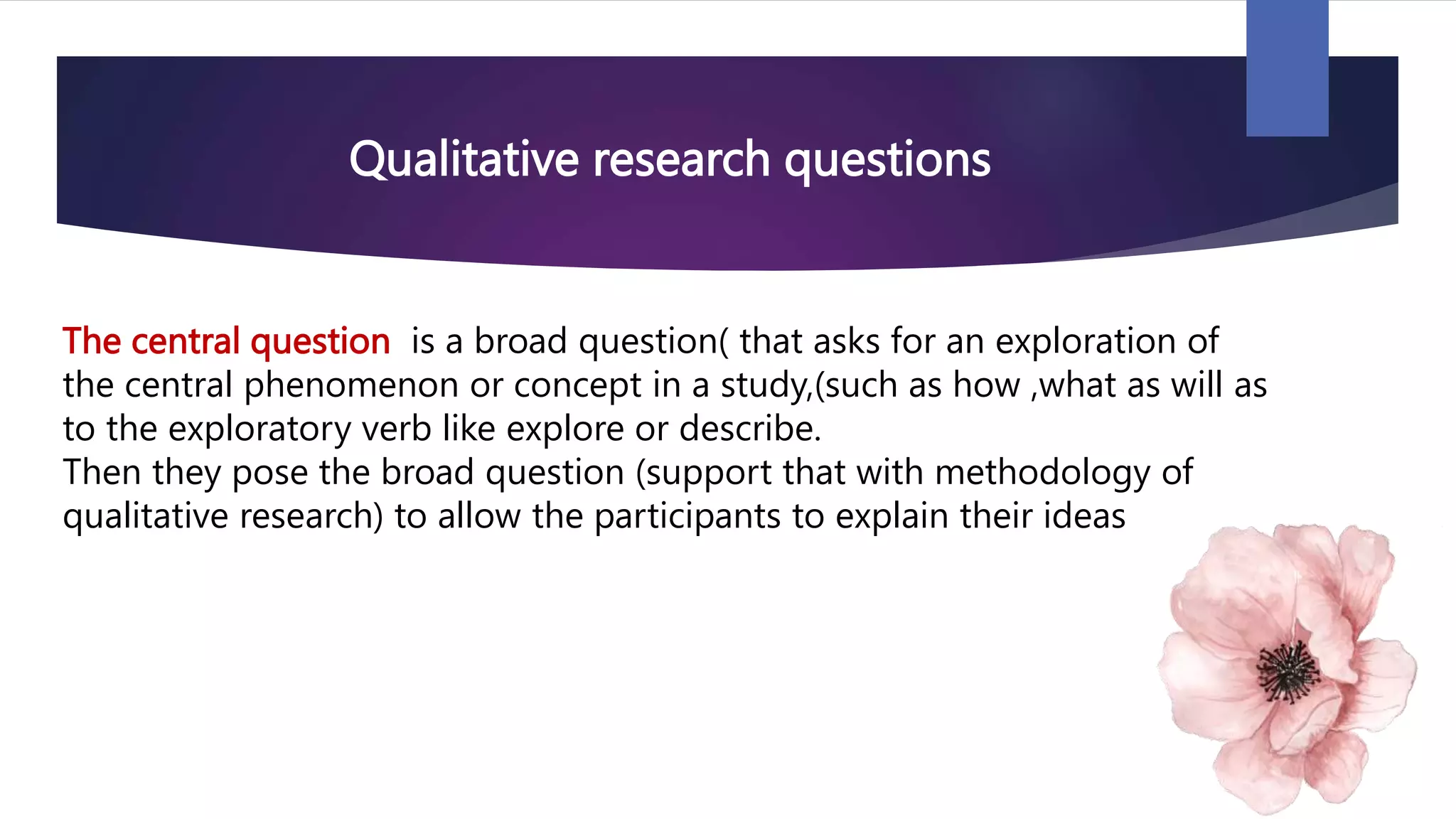 Qualitative research questions

The central question  is a broad question( that asks for an exploration of the central phenomenon or concept in a study,(such as how ,what as will as to the exploratory verb like explore or describe.
Then they pose the broad question (support that with methodology of qualitative research) to allow the participants to explain their ideas